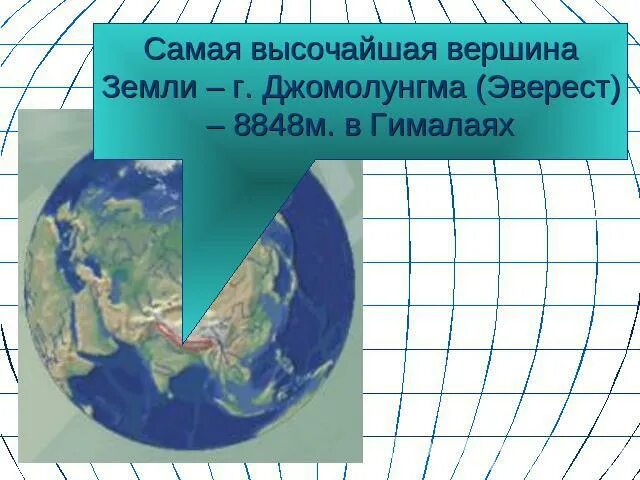 Самая высочайшая вершина Земли – г. Джомолунгма (Эверест) – 8848м. в Гималаях